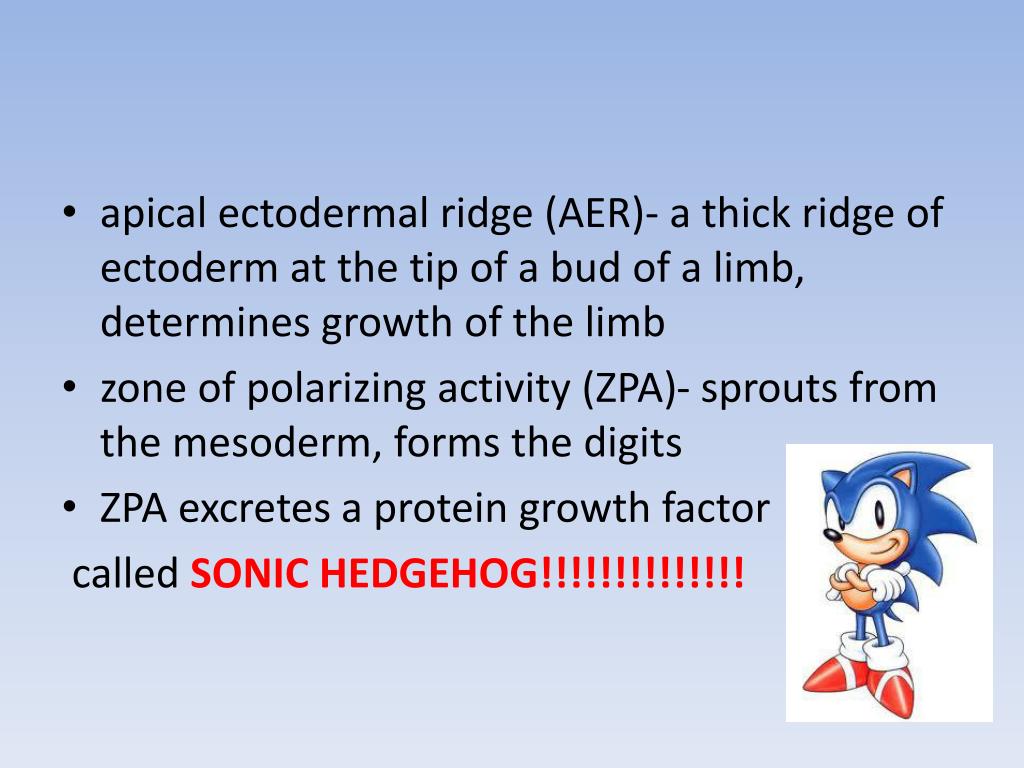 • apical ectodermal ridge (AER)- a thick ridge of ectoderm at the tip of a bud of a limb, determines growth of the limb

• zone of polarizing activity (ZPA)- sprouts from the mesoderm, forms the digits

• ZPA excretes a protein growth factor

called SONIC HEDGEHOG!!!!!!!!!!!!!